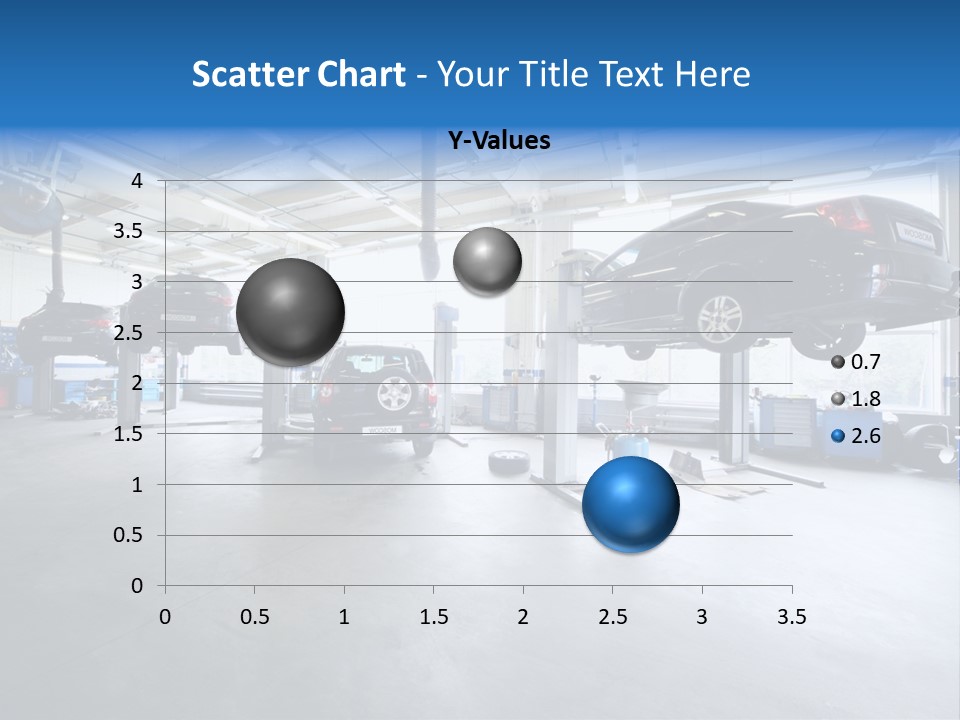 Scatter Chart - Your Title Text Here

Y-Values

4
3.5
3
2.5
2
1.5
1
0.5
0

0 0.5 1 1.5 2 2.5 3 3.5

0.7
1.8
2.6